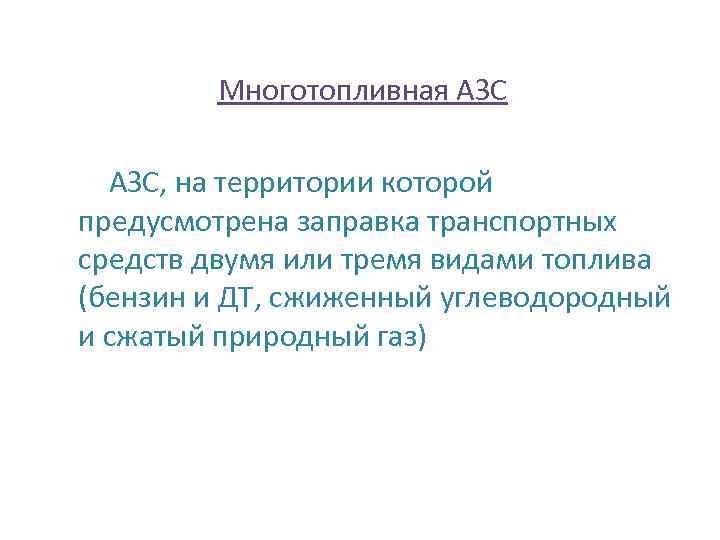 Многотопливная АЗС

АЗС, на территории которой предусмотрена заправка транспортных средств двумя или тремя видами топлива (бензин и ДТ, сжиженный углеводородный и сжатый природный газ)